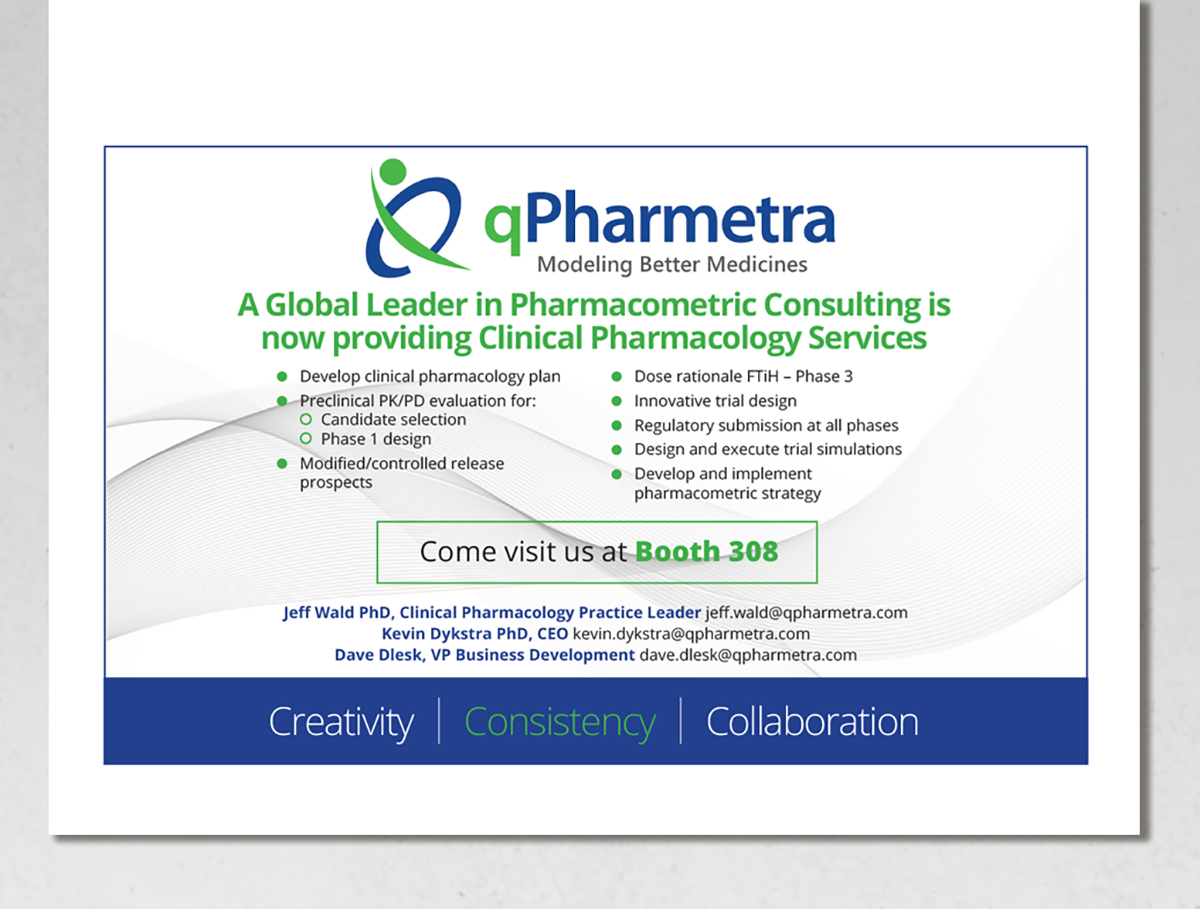 qPharmetra
Modeling Better Medicines

A Global Leader in Pharmacometric Consulting is now providing Clinical Pharmacology Services

- Develop clinical pharmacology plan
- Preclinical PK/PD evaluation for:
  - Candidate selection
  - Phase 1 design
- Modified/controlled release prospects

- Dose rationale FTiH – Phase 3
- Innovative trial design
- Regulatory submission at all phases
- Design and execute trial simulations
- Develop and implement pharmacometric strategy

Come visit us at Booth 308

Jeff Wald PhD, Clinical Pharmacology Practice Leader jeff.wald@qpharmetra.com
Kevin Dykstra PhD, CEO kevin.dykstra@qpharmetra.com
Dave Dlesk, VP Business Development dave.dlesk@qpharmetra.com

Creativity | Consistency | Collaboration